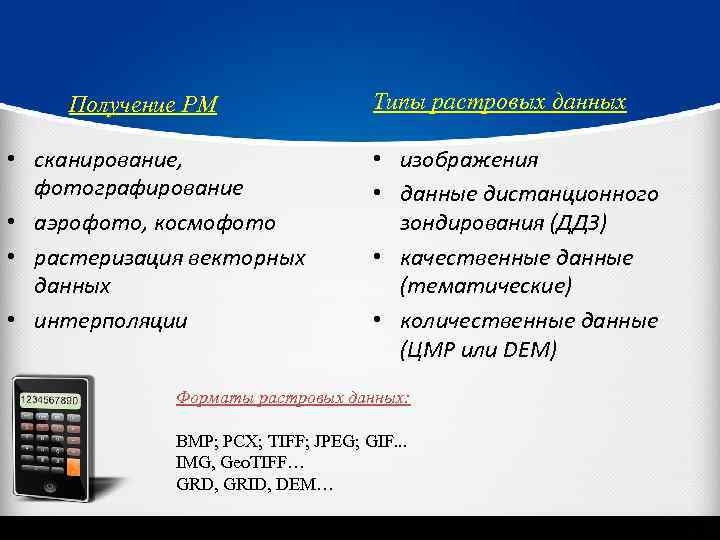 Получение РМ

• сканирование, фотографирование
• аэрофото, космофото
• растеризация векторных данных
• интерполяции

Типы растровых данных

• изображения
• данные дистанционного зондирования (ДДЗ)
• качественные данные (тематические)
• количественные данные (ЦМР или DEM)

1234567890

Форматы растровых данных:

BMP; PCX; TIFF; JPEG; GIF...
IMG, GeoTIFF…
GRD, GRID, DEM…